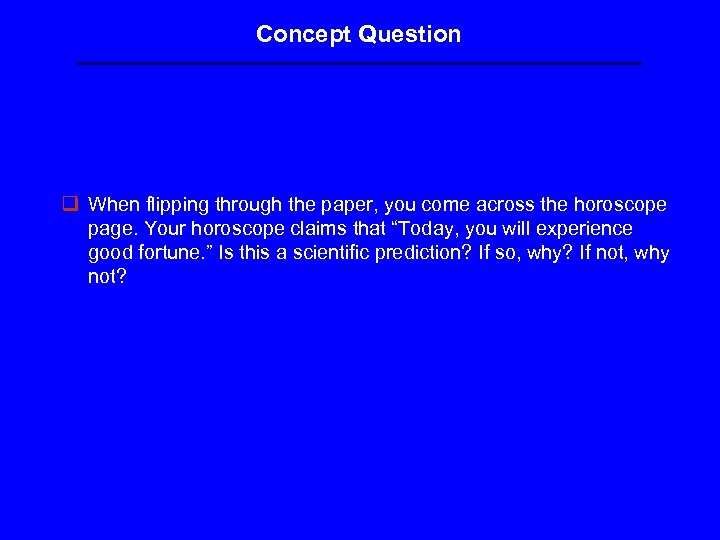 Concept Question

❑ When flipping through the paper, you come across the horoscope page. Your horoscope claims that “Today, you will experience good fortune.” Is this a scientific prediction? If so, why? If not, why not?